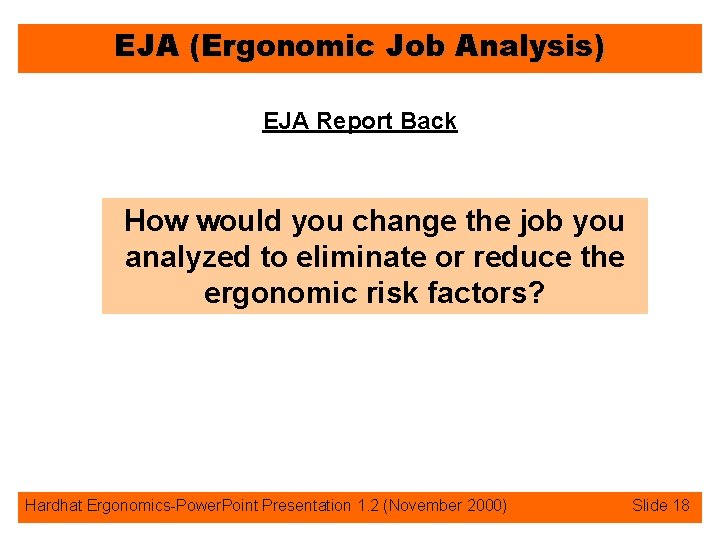 EJA (Ergonomic Job Analysis)

EJA Report Back

How would you change the job you analyzed to eliminate or reduce the ergonomic risk factors?

Hardhat Ergonomics-PowerPoint Presentation 1.2 (November 2000)

Slide 18